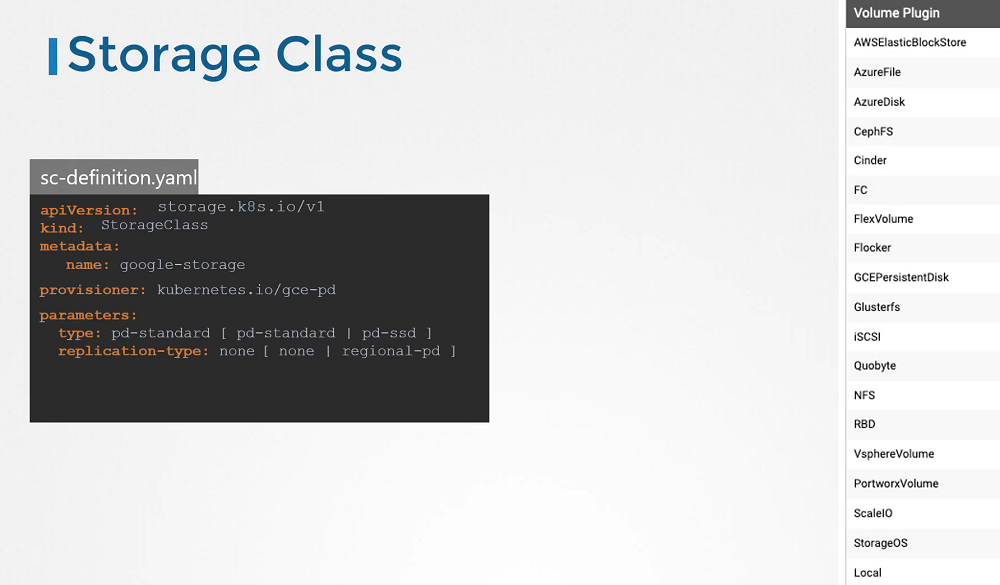 Storage Class

sc-definition.yaml

apiVersion: storage.k8s.io/v1
kind: StorageClass
metadata:
  name: google-storage
provisioner: kubernetes.io/gce-pd
parameters:
  type: pd-standard [ pd-standard | pd-ssd ]
  replication-type: none [ none | regional-pd ]

| Volume Plugin |
|---|
| AWSElasticBlockStore |
| AzureFile |
| AzureDisk |
| CephFS |
| Cinder |
| FC |
| FlexVolume |
| Flocker |
| GCEPersistentDisk |
| Glusterfs |
| iSCSI |
| Quobyte |
| NFS |
| RBD |
| VsphereVolume |
| PortworxVolume |
| ScaleIO |
| StorageOS |
| Local |